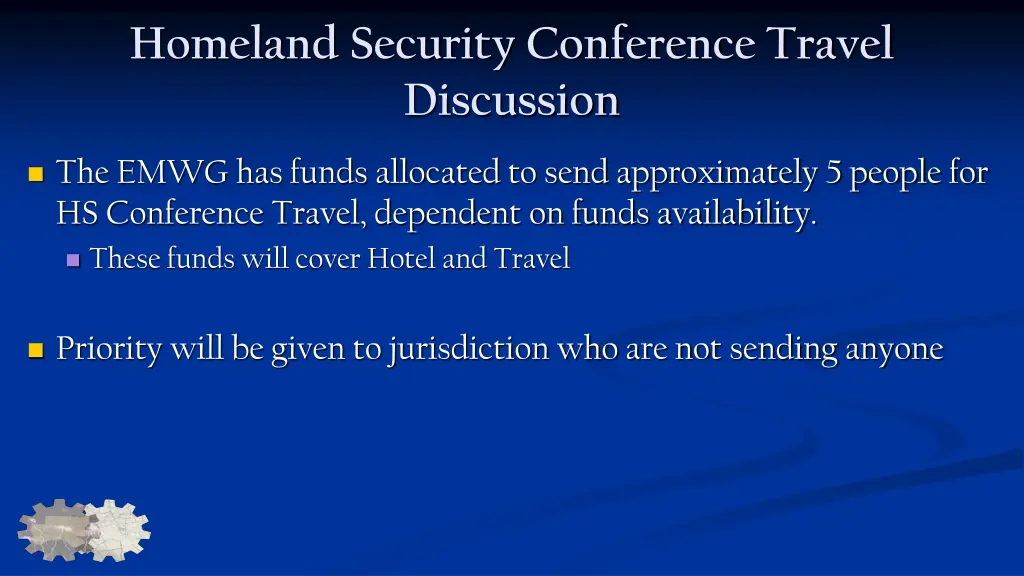 Homeland Security Conference Travel Discussion

The EMWG has funds allocated to send approximately 5 people for HS Conference Travel, dependent on funds availability.

These funds will cover Hotel and Travel

Priority will be given to jurisdiction who are not sending anyone